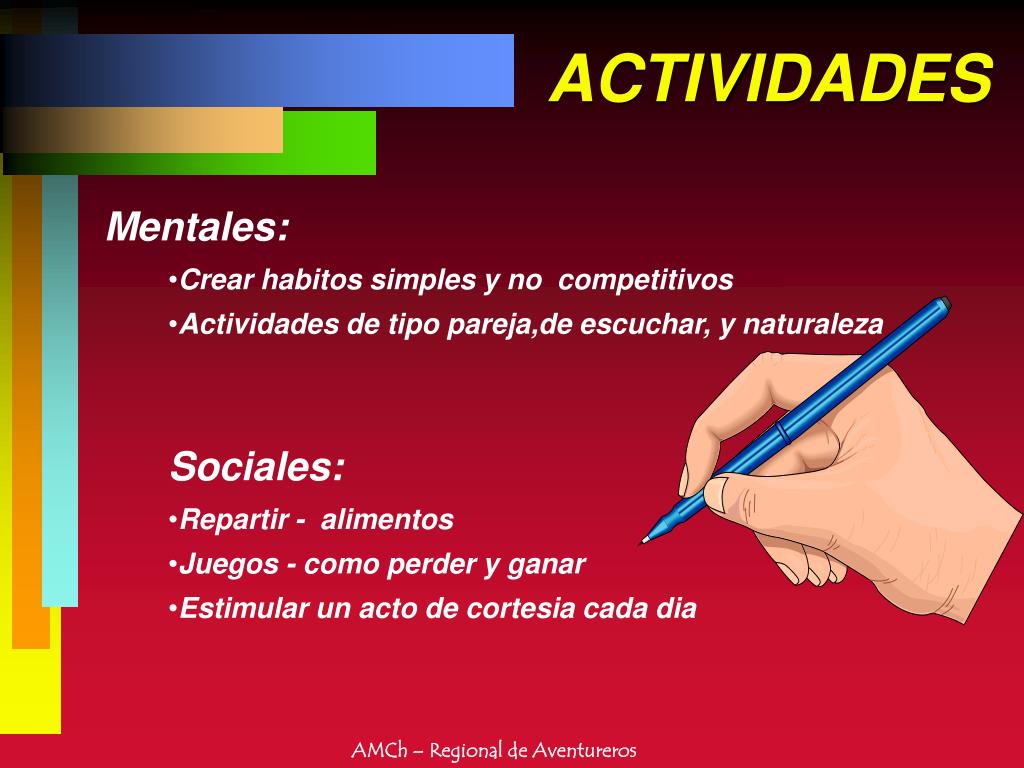 ACTIVIDADES

Mentales:

•Crear habitos simples y no competitivos

•Actividades de tipo pareja,de escuchar, y naturaleza

Sociales:

•Repartir - alimentos

•Juegos - como perder y ganar

•Estimular un acto de cortesia cada dia

AMCh – Regional de Aventureros